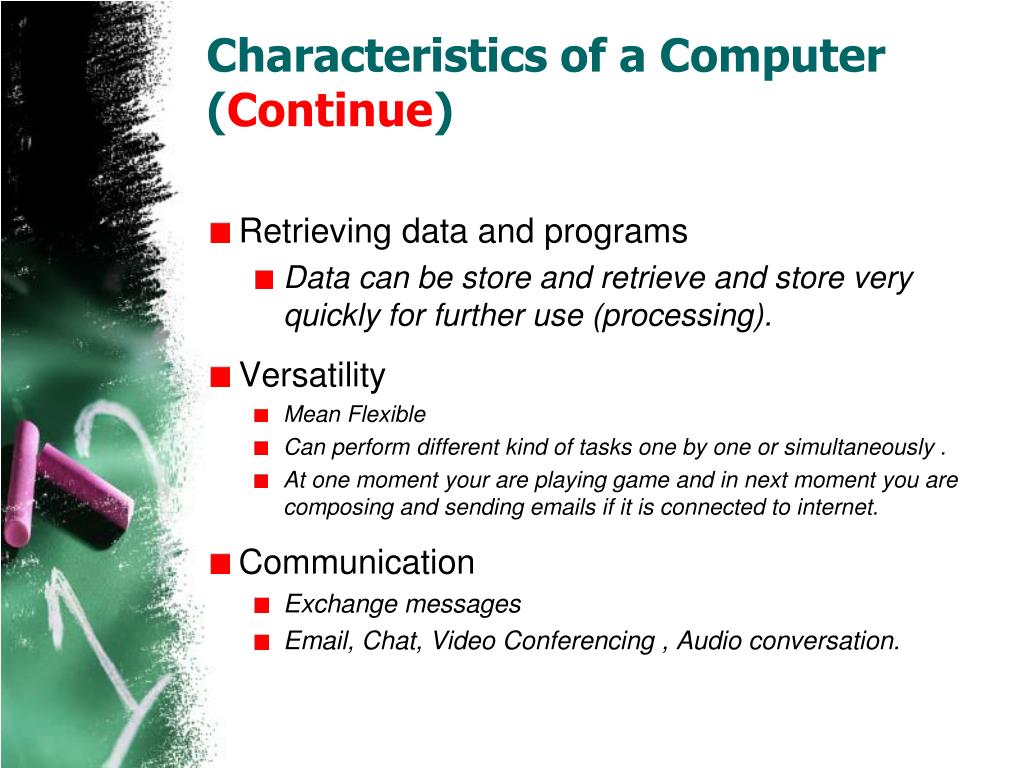 Characteristics of a Computer (Continue)

Retrieving data and programs

Data can be store and retrieve and store very quickly for further use (processing).

Versatility

Mean Flexible

Can perform different kind of tasks one by one or simultaneously .

At one moment your are playing game and in next moment you are composing and sending emails if it is connected to internet.

Communication

Exchange messages

Email, Chat, Video Conferencing , Audio conversation.